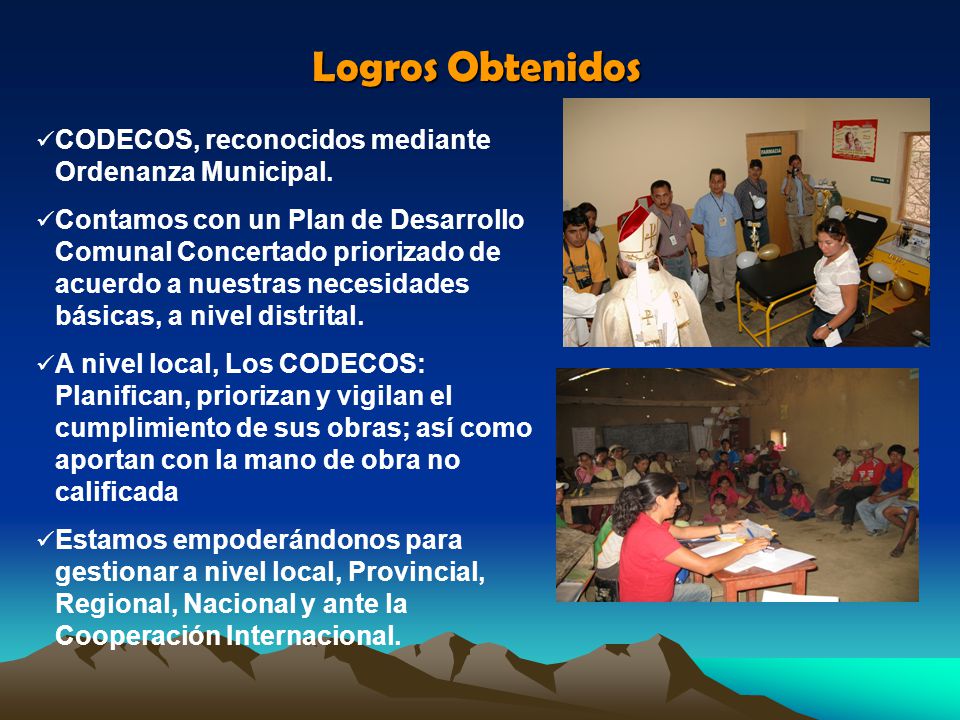 Logros Obtenidos

✓CODECOS, reconocidos mediante Ordenanza Municipal.

✓Contamos con un Plan de Desarrollo Comunal Concertado priorizado de acuerdo a nuestras necesidades básicas, a nivel distrital.

✓A nivel local, Los CODECOS: Planifican, priorizan y vigilan el cumplimiento de sus obras; así como aportan con la mano de obra no calificada

✓Estamos empoderándonos para gestionar a nivel local, Provincial, Regional, Nacional y ante la Cooperación Internacional.

FARMACIA